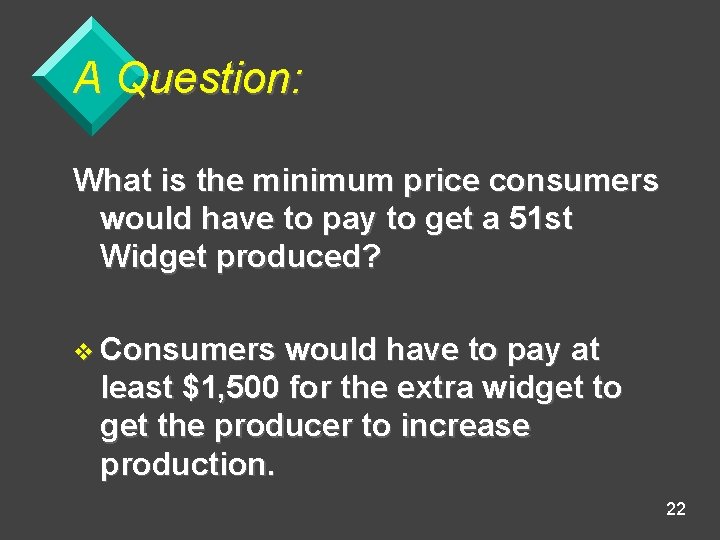 A Question:

What is the minimum price consumers would have to pay to get a 51st Widget produced?

❖ Consumers would have to pay at least \$1,500 for the extra widget to get the producer to increase production.

22